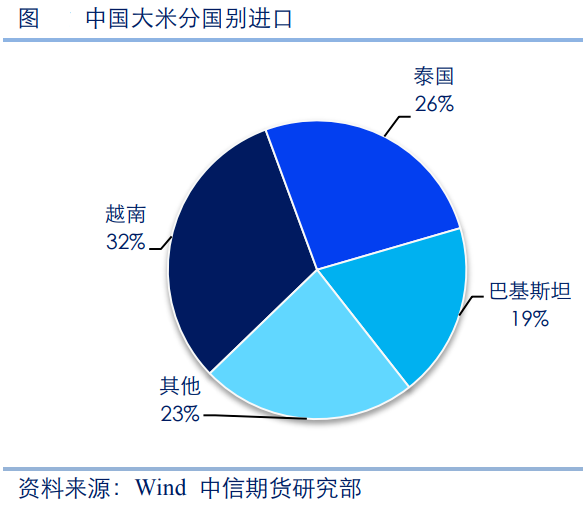 图 中国大米分国别进口

泰国
26%

越南
32%

巴基斯坦
19%

其他
23%

资料来源：Wind 中信期货研究部